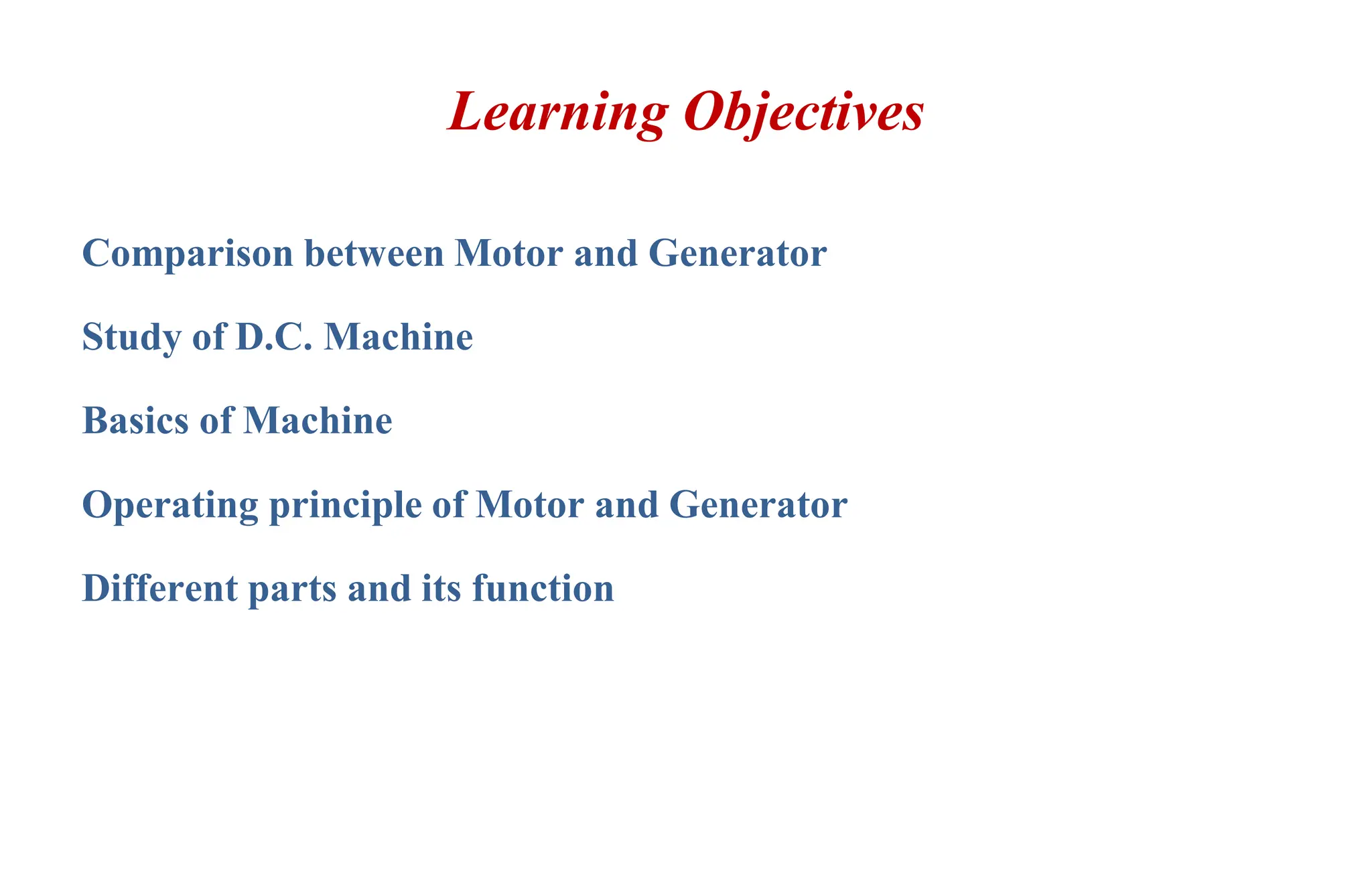 Learning Objectives

Comparison between Motor and Generator

Study of D.C. Machine

Basics of Machine

Operating principle of Motor and Generator

Different parts and its function